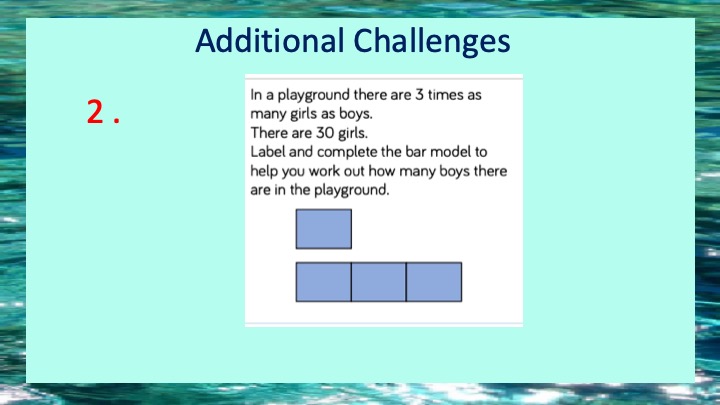 Additional Challenges

2 .

In a playground there are 3 times as many girls as boys.
There are 30 girls.
Label and complete the bar model to help you work out how many boys there are in the playground.